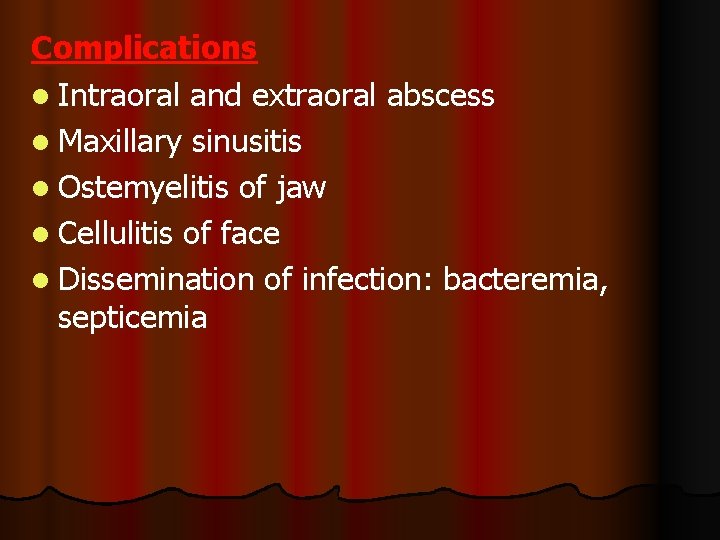 Complications

- Intraoral and extraoral abscess
- Maxillary sinusitis
- Ostemyelitis of jaw
- Cellulitis of face
- Dissemination of infection: bacteremia, septicemia